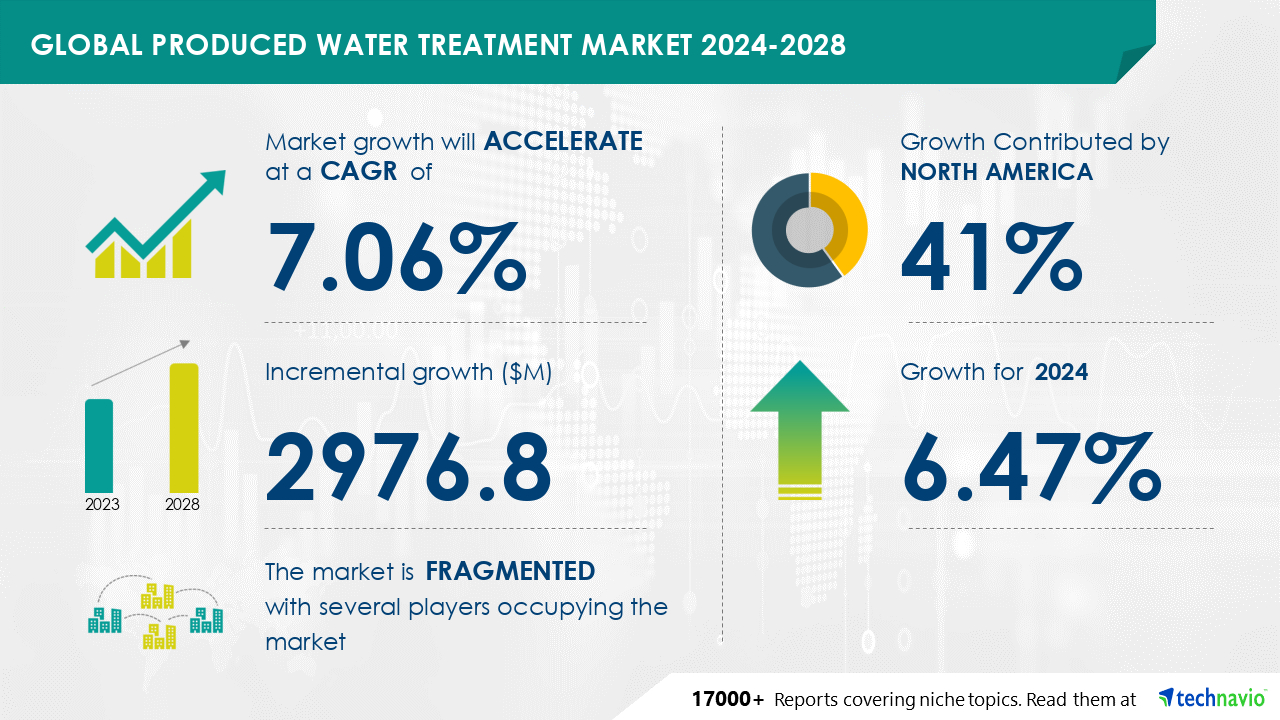 GLOBAL PRODUCED WATER TREATMENT MARKET 2024-2028

Market growth will ACCELERATE at a CAGR of

7.06%

Incremental growth ($M)

2976.8

2023

2028

The market is FRAGMENTED with several players occupying the market

Growth Contributed by NORTH AMERICA

41%

Growth for 2024

6.47%

17000+ Reports covering niche topics. Read them at technavio